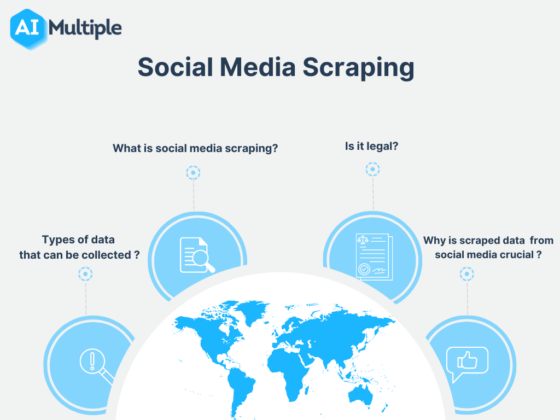 AI Multiple

Social Media Scraping

What is social media scraping?

Is it legal?

Types of data that can be collected ?

Why is scraped data from social media crucial ?